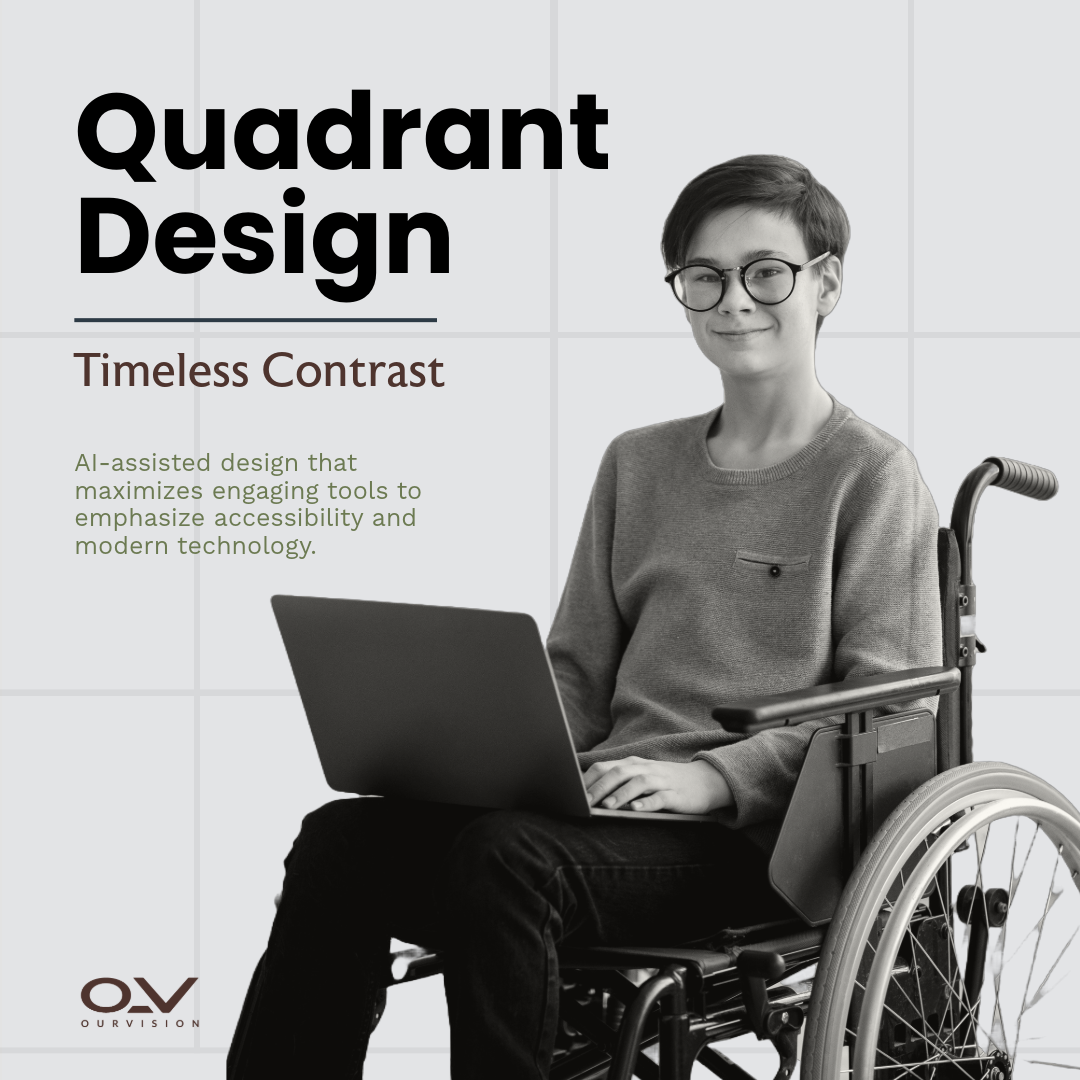 Quadrant Design

Timeless Contrast

AI-assisted design that maximizes engaging tools to emphasize accessibility and modern technology.

OV
OURVISION